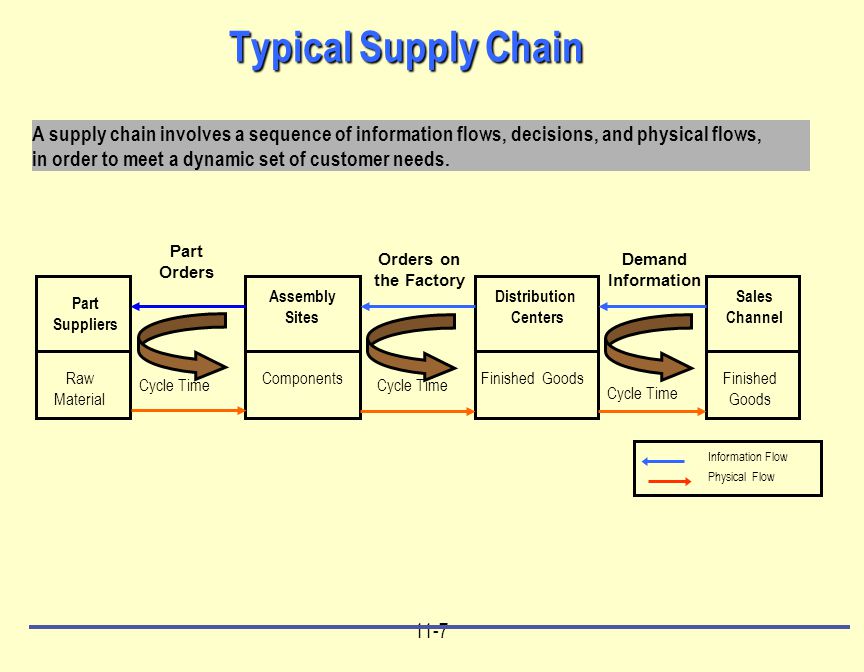 Typical Supply Chain

A supply chain involves a sequence of information flows, decisions, and physical flows, in order to meet a dynamic set of customer needs.

Part Orders

Orders on the Factory

Demand Information

Part Suppliers

Raw Material

Cycle Time

Assembly Sites

Components

Cycle Time

Distribution Centers

Finished Goods

Cycle Time

Sales Channel

Finished Goods

Information Flow

Physical Flow

11-7